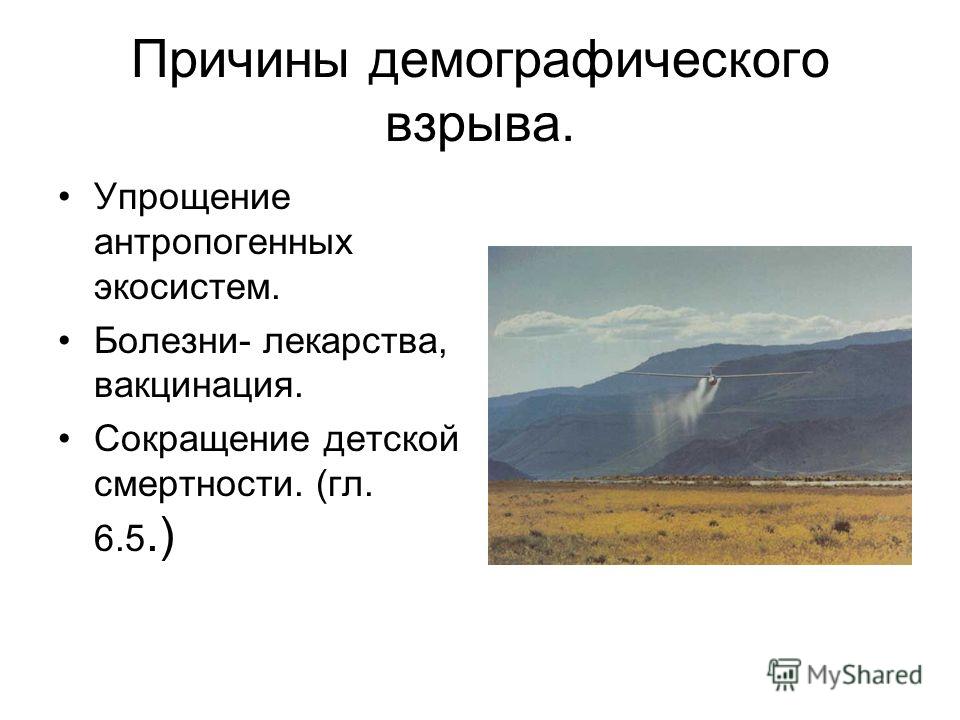 Причины демографического взрыва.

• Упрощение антропогенных экосистем.
• Болезни- лекарства, вакцинация.
• Сокращение детской смертности. (гл. 6.5.)

MyShared